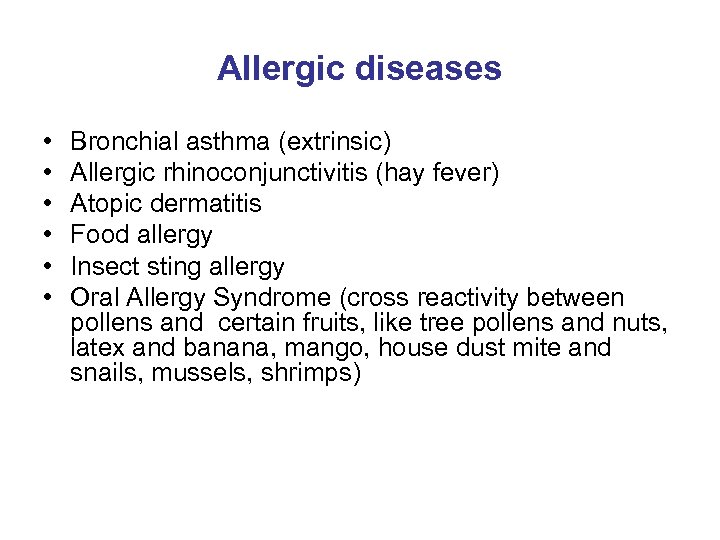 Allergic diseases

• Bronchial asthma (extrinsic)
• Allergic rhinoconjunctivitis (hay fever)
• Atopic dermatitis
• Food allergy
• Insect sting allergy
• Oral Allergy Syndrome (cross reactivity between pollens and certain fruits, like tree pollens and nuts, latex and banana, mango, house dust mite and snails, mussels, shrimps)